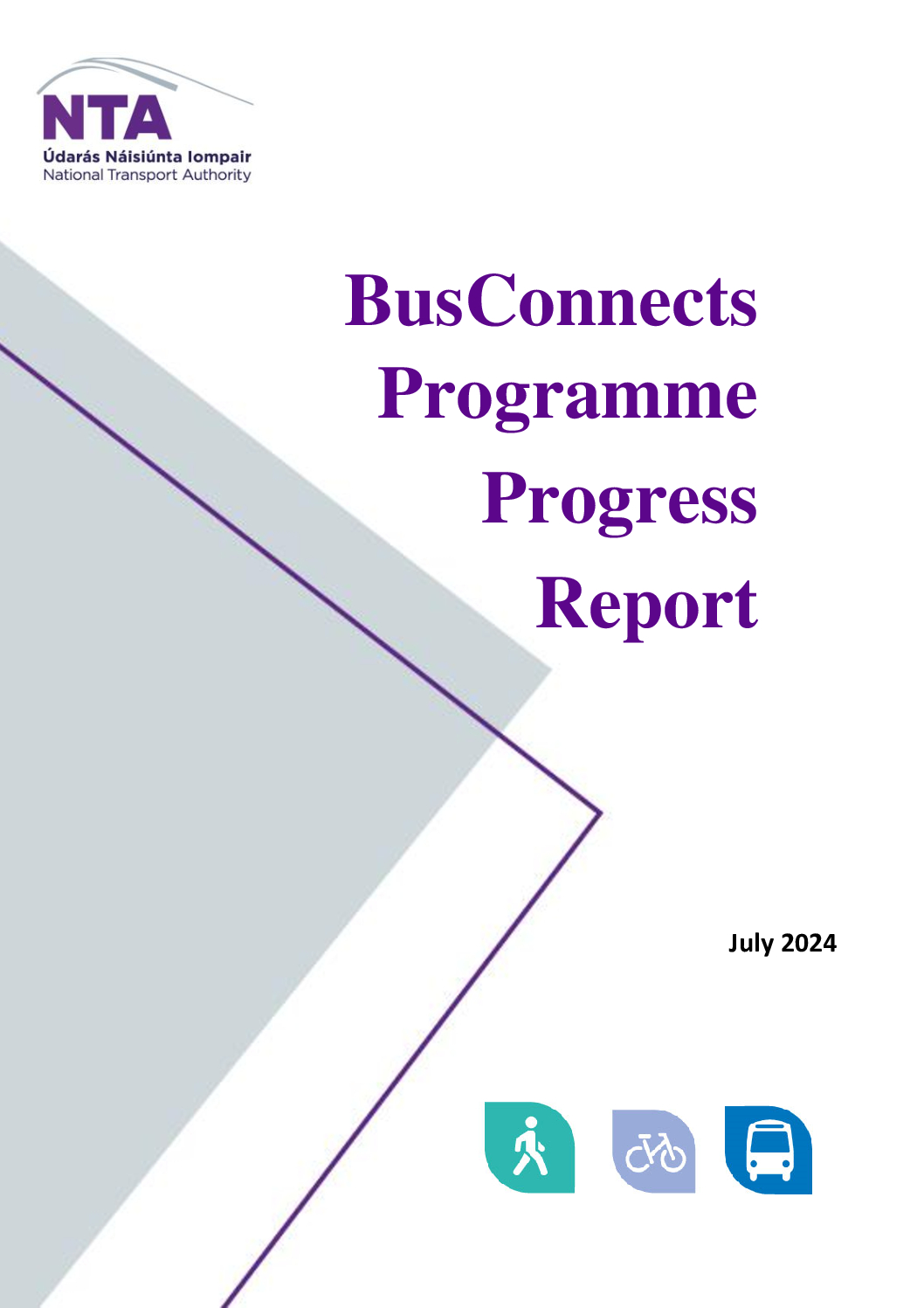 NTA
Údarás Náisiúnta Iompair
National Transport Authority

BusConnects Programme Progress Report

July 2024